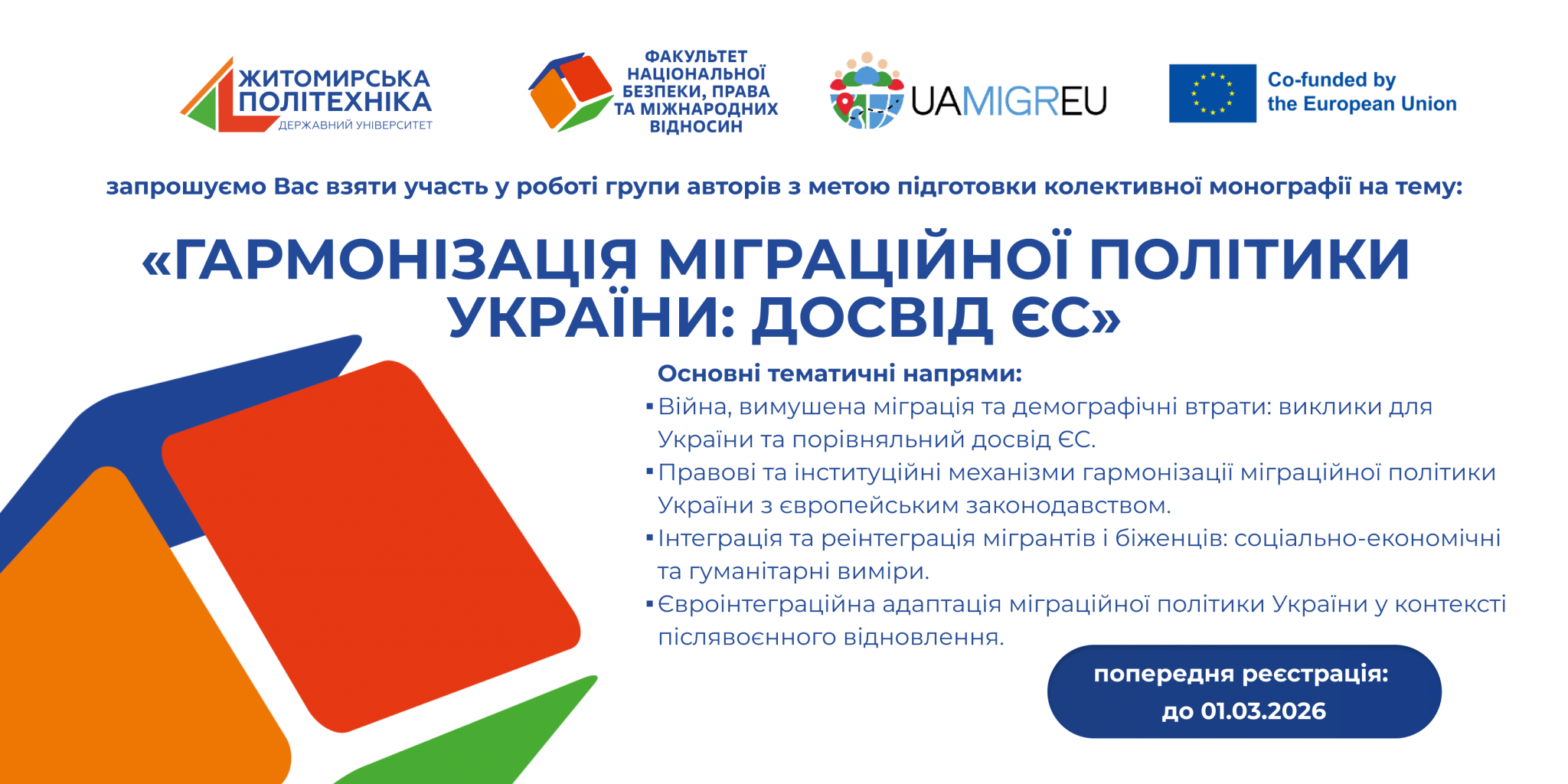 ЖИТОМИРСЬКА ПОЛІТЕХНІКА
ДЕРЖАВНИЙ УНІВЕРСИТЕТ

ФАКУЛЬТЕТ НАЦІОНАЛЬНОЇ БЕЗПЕКИ, ПРАВА ТА МІЖНАРОДНИХ ВІДНОСИН

UAMIGREU

Co-funded by the European Union

запрошуємо Вас взяти участь у роботі групи авторів з метою підготовки колективної монографії на тему:

«ГАРМОНІЗАЦІЯ МІГРАЦІЙНОЇ ПОЛІТИКИ УКРАЇНИ: ДОСВІД ЄС»

Основні тематичні напрями:
▪ Війна, вимушена міграція та демографічні втрати: виклики для України та порівняльний досвід ЄС.
▪ Правові та інституційні механізми гармонізації міграційної політики України з європейським законодавством.
▪ Інтеграція та реінтеграція мігрантів і біженців: соціально-економічні та гуманітарні виміри.
▪ Євроінтеграційна адаптація міграційної політики України у контексті післявоєнного відновлення.

попередня реєстрація:
до 01.03.2026